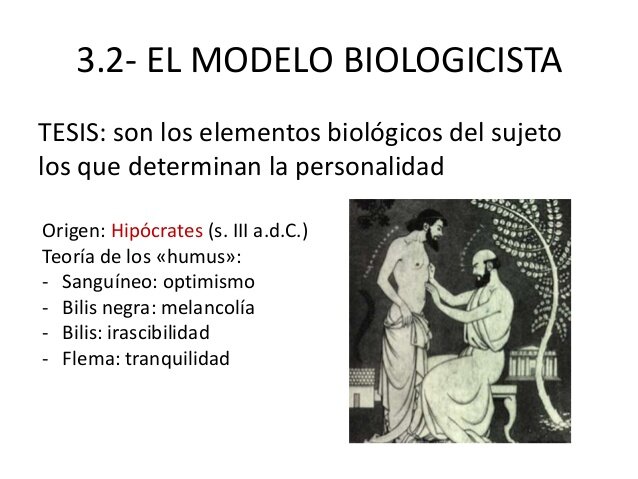 3.2- EL MODELO BIOLOGICISTA

TESIS: son los elementos biológicos del sujeto los que determinan la personalidad

Origen: Hipócrates (s. III a.d.C.)
Teoría de los «humus»:
- Sanguíneo: optimismo
- Bilis negra: melancolía
- Bilis: irascibilidad
- Flema: tranquilidad